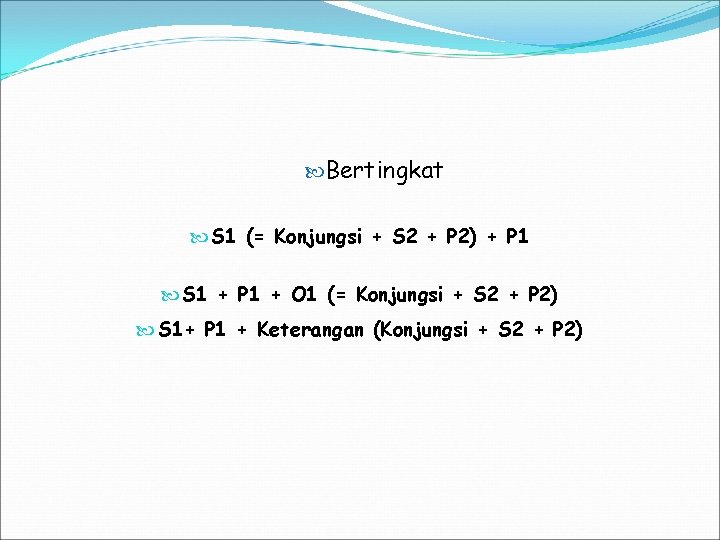 Bertingkat

S1 (= Konjungsi + S2 + P2) + P1

S1 + P1 + O1 (= Konjungsi + S2 + P2)

S1+ P1 + Keterangan (Konjungsi + S2 + P2)